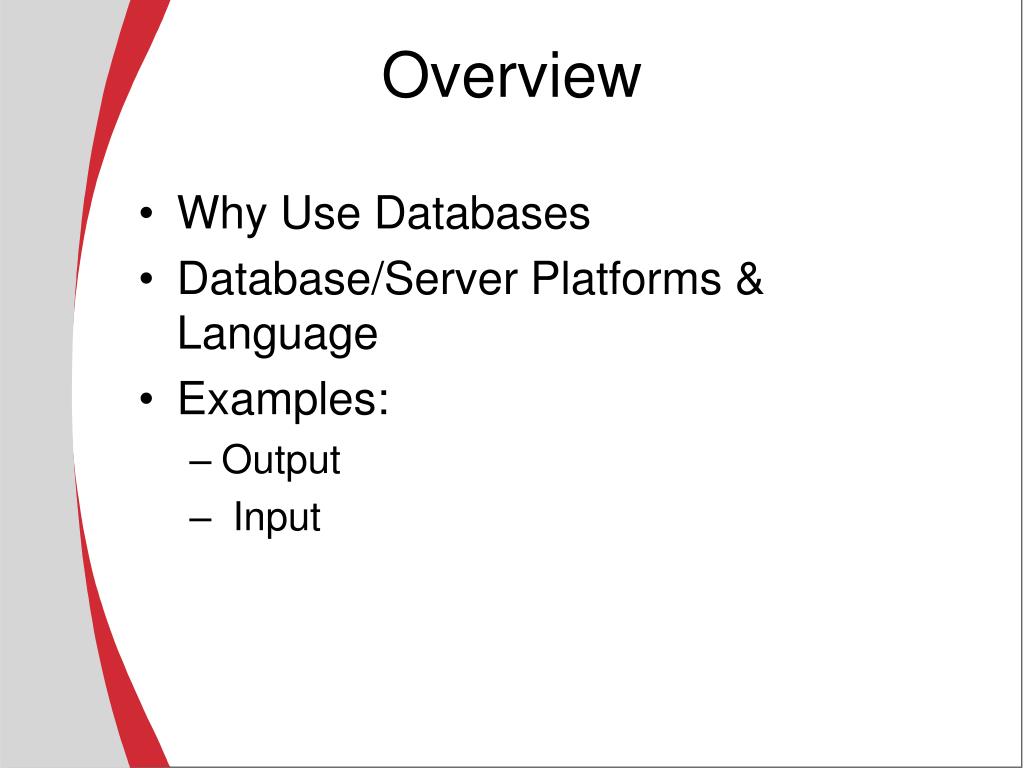 Overview

• Why Use Databases
• Database/Server Platforms & Language
• Examples:
– Output
– Input